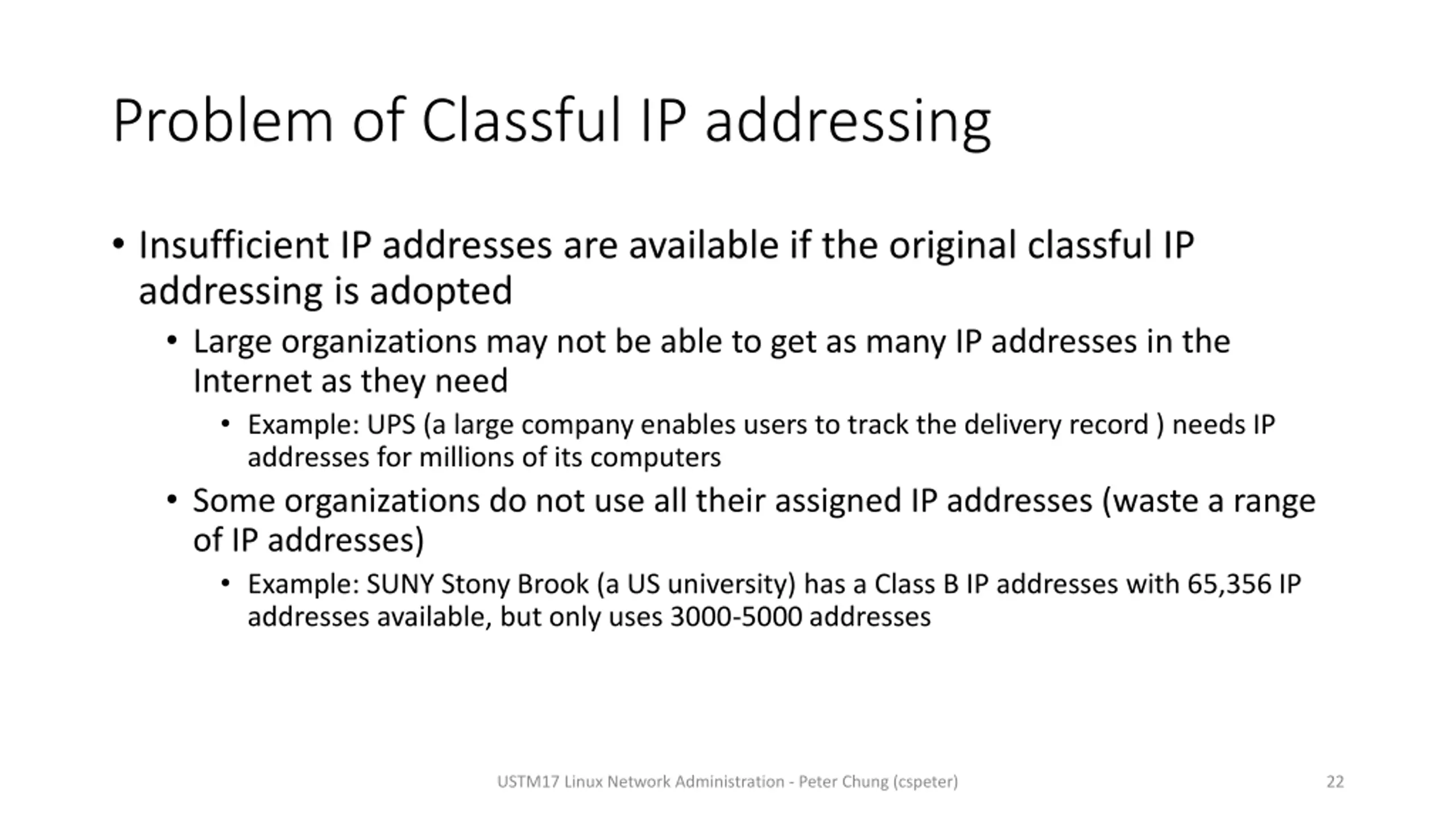 Problem of Classful IP addressing

• Insufficient IP addresses are available if the original classful IP addressing is adopted
  • Large organizations may not be able to get as many IP addresses in the Internet as they need
    • Example: UPS (a large company enables users to track the delivery record ) needs IP addresses for millions of its computers
  • Some organizations do not use all their assigned IP addresses (waste a range of IP addresses)
    • Example: SUNY Stony Brook (a US university) has a Class B IP addresses with 65,356 IP addresses available, but only uses 3000-5000 addresses

USTM17 Linux Network Administration - Peter Chung (cspeter)

22